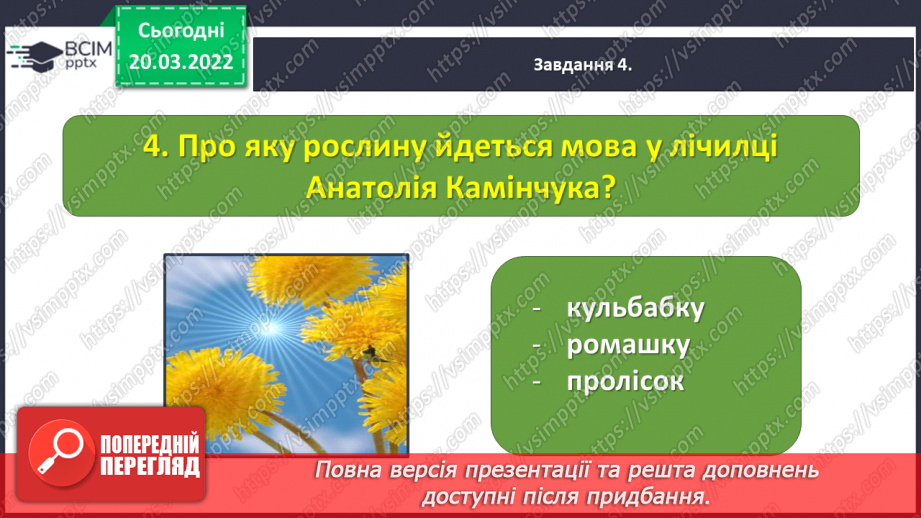 ВСІМ pptx

Сьогодні 20.03.2022

Завдання 4.

4. Про яку рослину йдеться мова у лічилці Анатолія Камінчука?

- кульбабку
- ромашку
- пролісок

ПОПЕРЕДНІЙ ПЕРЕГЛЯД

Повна версія презентації та решта доповнень доступні після придбання.

https://vsimpptx.com